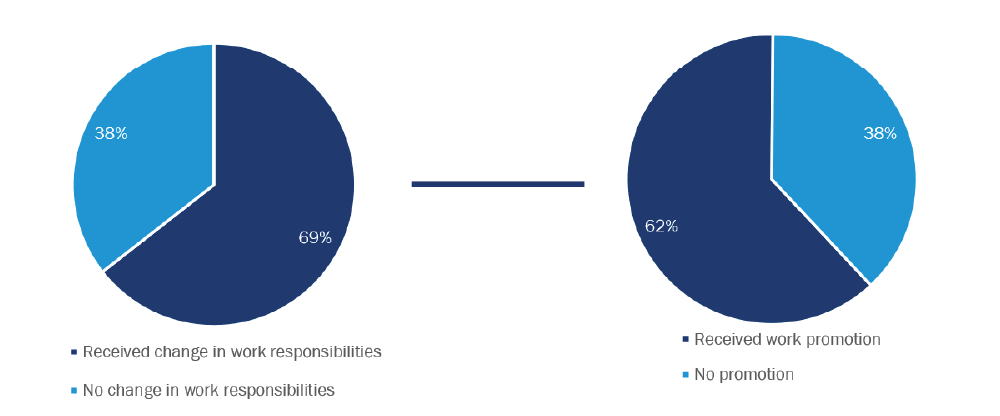 38%

69%

Received change in work responsibilities

No change in work responsibilities

38%

62%

Received work promotion

No promotion